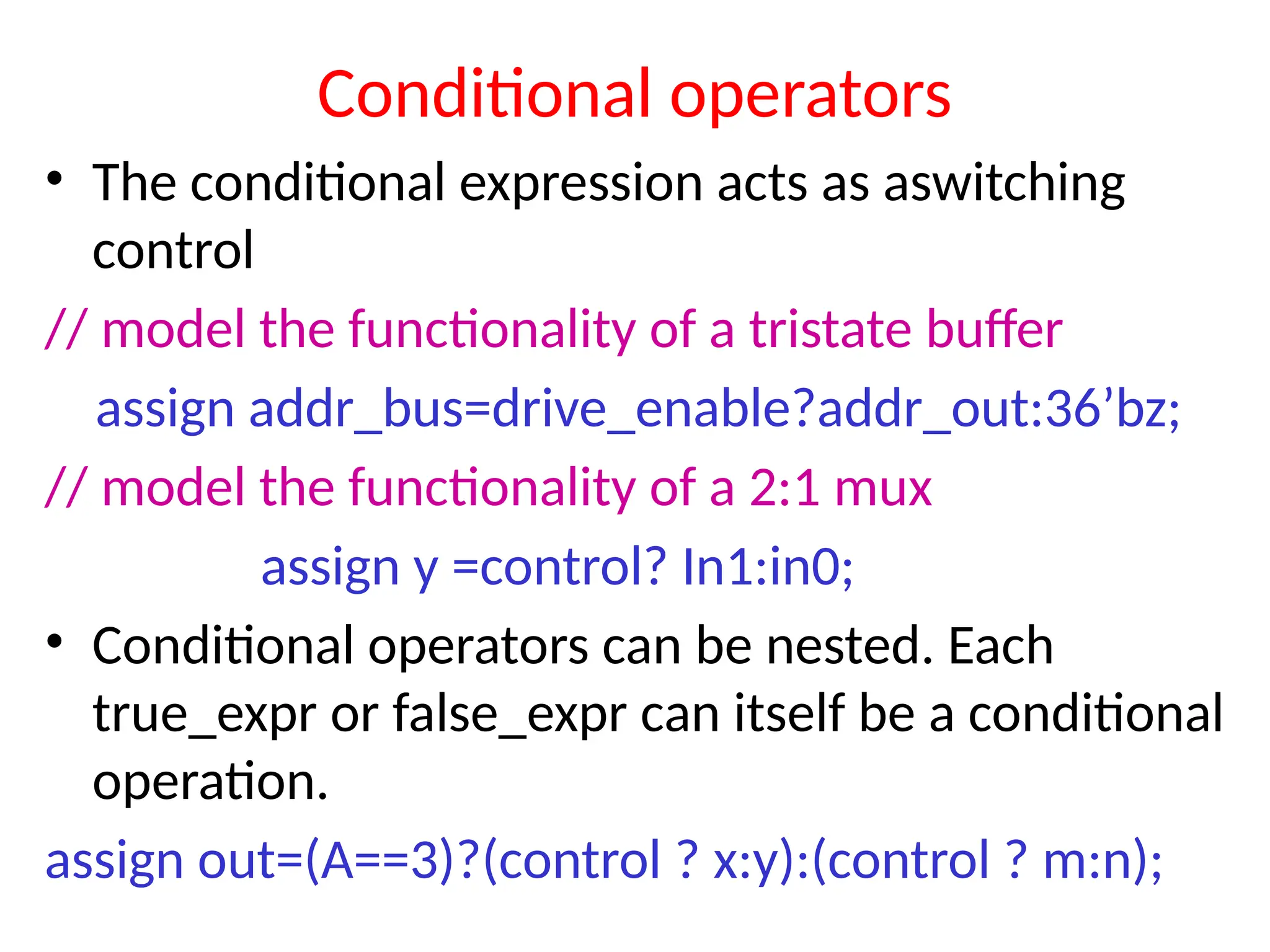 Conditional operators

• The conditional expression acts as aswitching control

// model the functionality of a tristate buffer

assign addr_bus=drive_enable?addr_out:36’bz;

// model the functionality of a 2:1 mux

assign y =control? In1:in0;

• Conditional operators can be nested. Each true_expr or false_expr can itself be a conditional operation.

assign out=(A==3)?(control ? x:y):(control ? m:n);